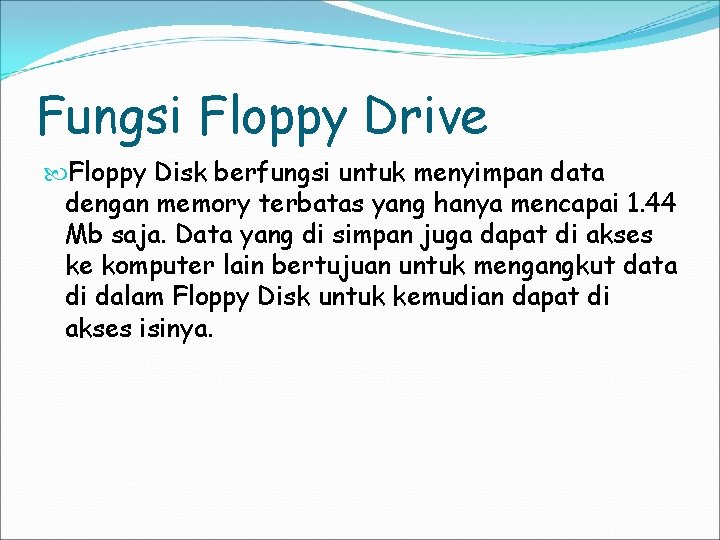 Fungsi Floppy Drive

Floppy Disk berfungsi untuk menyimpan data dengan memory terbatas yang hanya mencapai 1.44 Mb saja. Data yang di simpan juga dapat di akses ke komputer lain bertujuan untuk mengangkut data di dalam Floppy Disk untuk kemudian dapat di akses isinya.